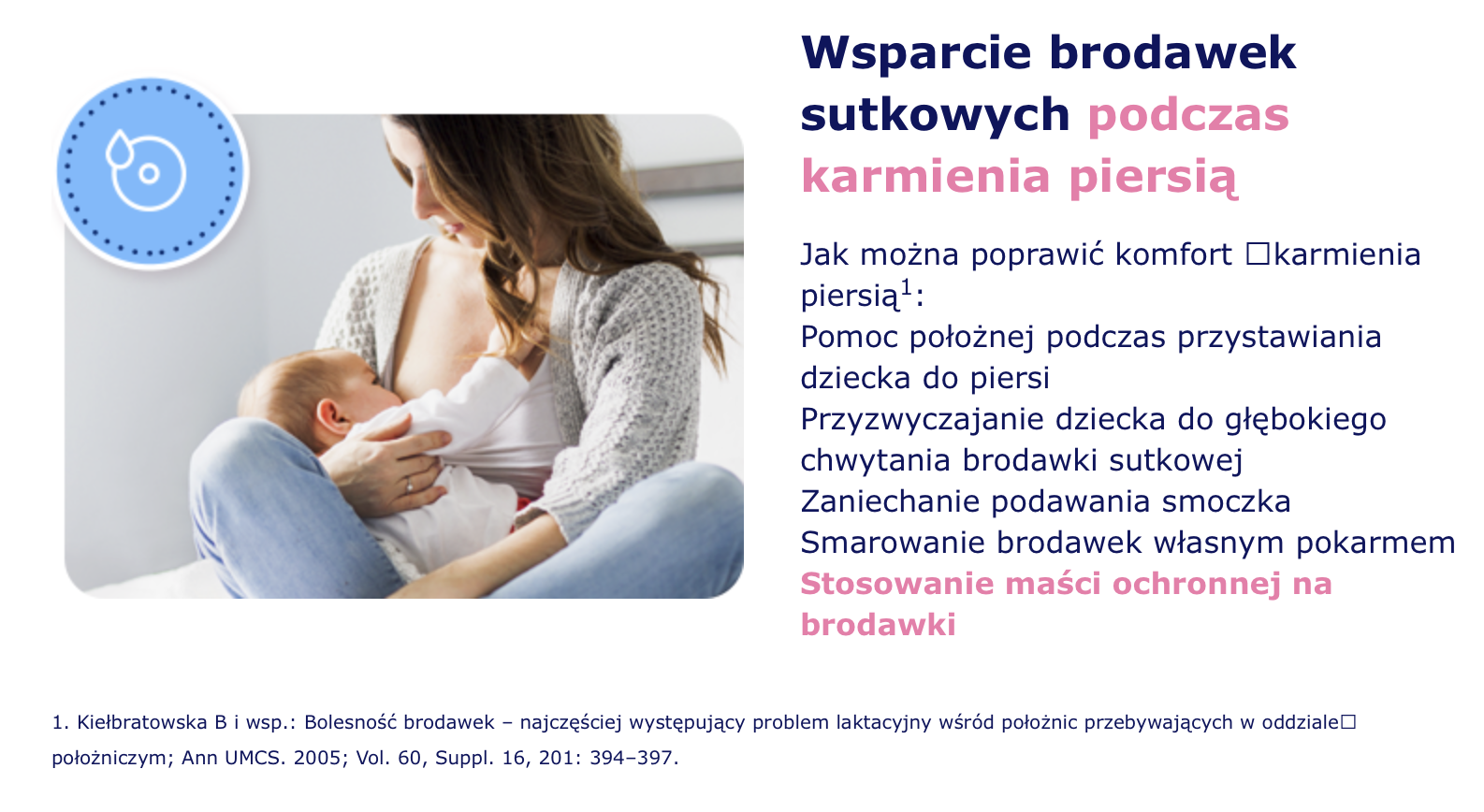 Wsparcie brodawek sutkowych podczas karmienia piersią

Jak można poprawić komfort □karmienia piersią$^1$:
Pomoc położnej podczas przystawiania dziecka do piersi
Przyzwyczajanie dziecka do głębokiego chwytania brodawki sutkowej
Zaniechanie podawania smoczka
Smarowanie brodawek własnym pokarmem
Stosowanie maści ochronnej na brodawki

1. Kiełbratowska B i wsp.: Bolesność brodawek – najczęściej występujący problem laktacyjny wśród położnic przebywających w oddziale□ położniczym; Ann UMCS. 2005; Vol. 60, Suppl. 16, 201: 394–397.